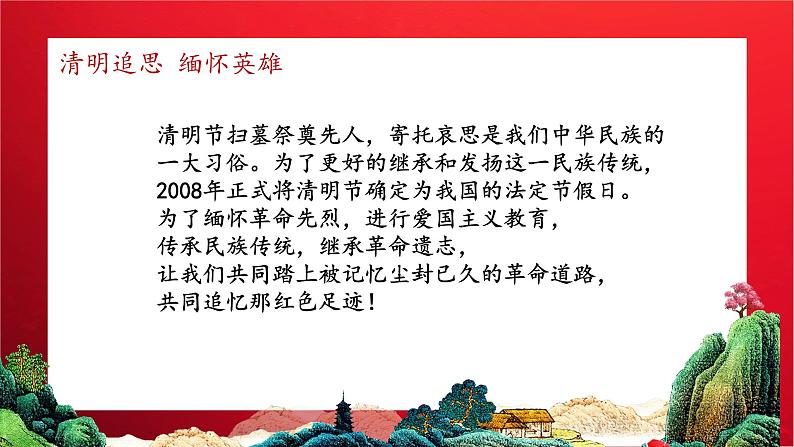 清明追思 缅怀英雄

清明节扫墓祭奠先人，寄托哀思是我们中华民族的一大习俗。为了更好的继承和发扬这一民族传统，2008年正式将清明节确定为我国的法定节假日。
为了缅怀革命先烈，进行爱国主义教育，
传承民族传统，继承革命遗志，
让我们共同踏上被记忆尘封已久的革命道路，
共同追忆那红色足迹！